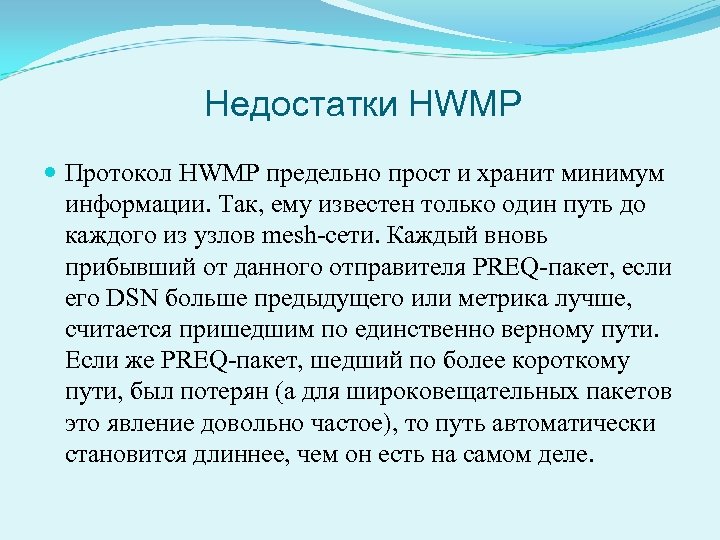 Недостатки HWMP

Протокол HWMP предельно прост и хранит минимум информации. Так, ему известен только один путь до каждого из узлов mesh-сети. Каждый вновь прибывший от данного отправителя PREQ-пакет, если его DSN больше предыдущего или метрика лучше, считается пришедшим по единственно верному пути. Если же PREQ-пакет, шедший по более короткому пути, был потерян (а для широковещательных пакетов это явление довольно частое), то путь автоматически становится длиннее, чем он есть на самом деле.